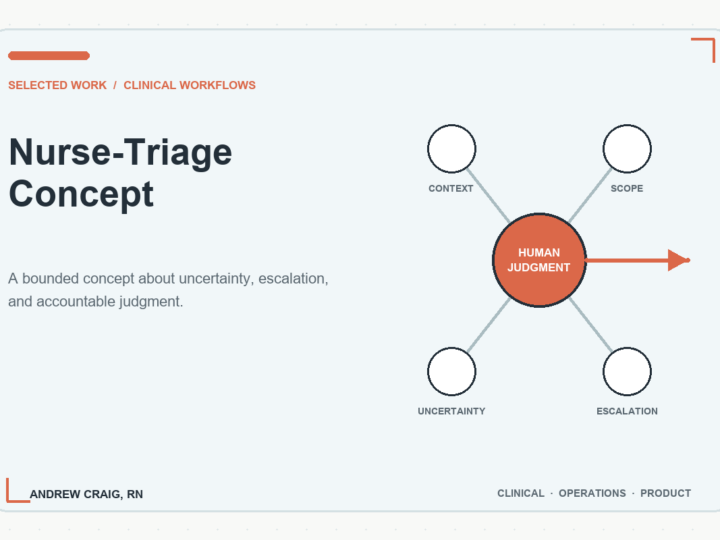 SELECTED WORK / CLINICAL WORKFLOWS

Nurse-Triage Concept

A bounded concept about uncertainty, escalation, and accountable judgment.

CONTEXT

SCOPE

HUMAN JUDGMENT

UNCERTAINTY

ESCALATION

ANDREW CRAIG, RN

CLINICAL · OPERATIONS · PRODUCT